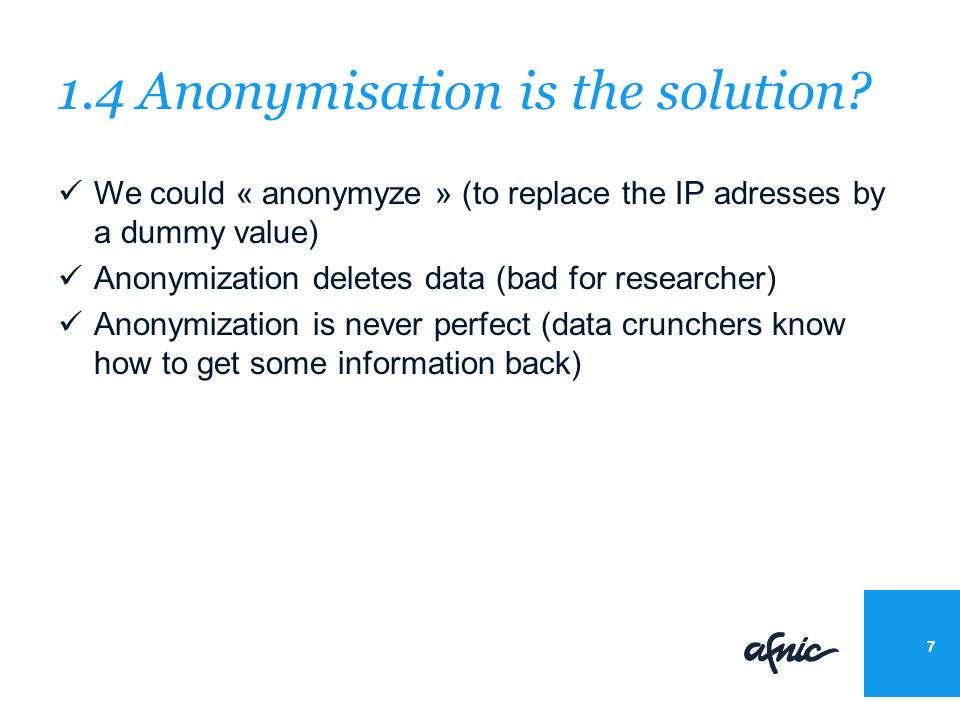 1.4 Anonymisation is the solution?

✓ We could « anonymyze » (to replace the IP adresses by a dummy value)

✓ Anonymization deletes data (bad for researcher)

✓ Anonymization is never perfect (data crunchers know how to get some information back)

afnic

7